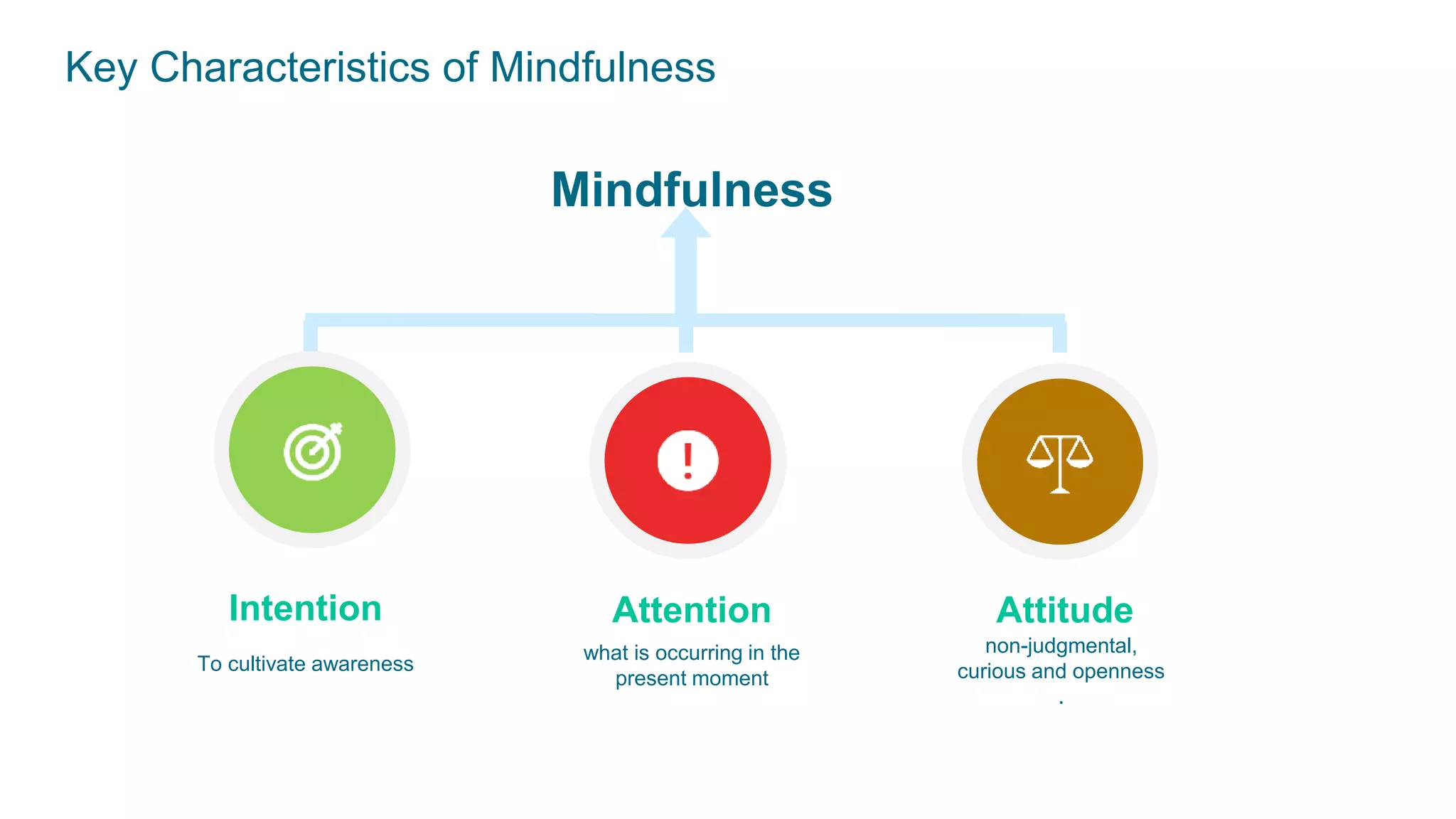 Key Characteristics of Mindfulness

Mindfulness

Intention

To cultivate awareness

Attention

what is occurring in the present moment

Attitude

non-judgmental, curious and openness

.